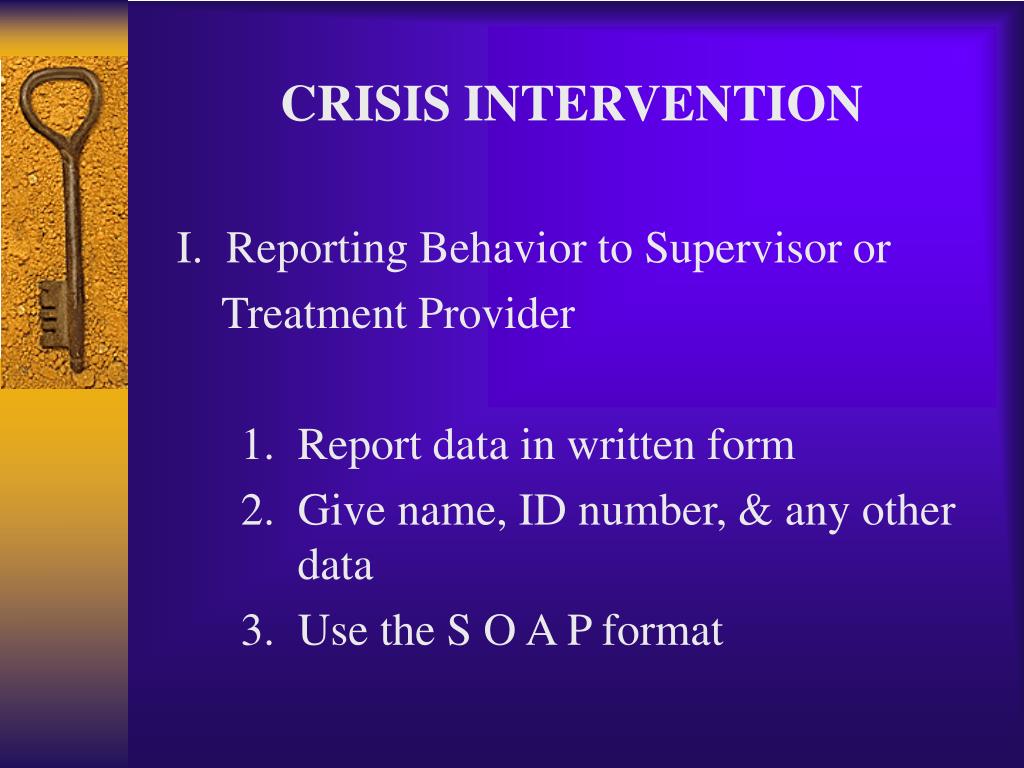 CRISIS INTERVENTION

I. Reporting Behavior to Supervisor or Treatment Provider

1. Report data in written form
2. Give name, ID number, & any other data
3. Use the S O A P format